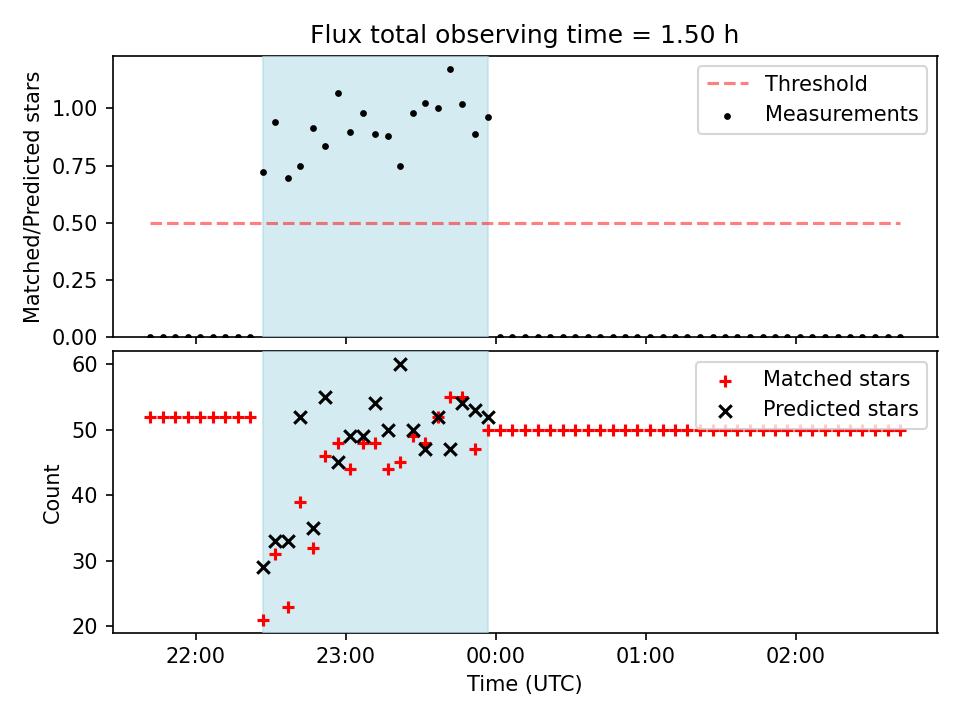 Flux total observing time = 1.50 h

Matched/Predicted stars

1.00
0.75
0.50
0.25
0.00

Threshold
Measurements

Count

60
50
40
30
20

Matched stars
Predicted stars

22:00
23:00
00:00
01:00
02:00

Time (UTC)